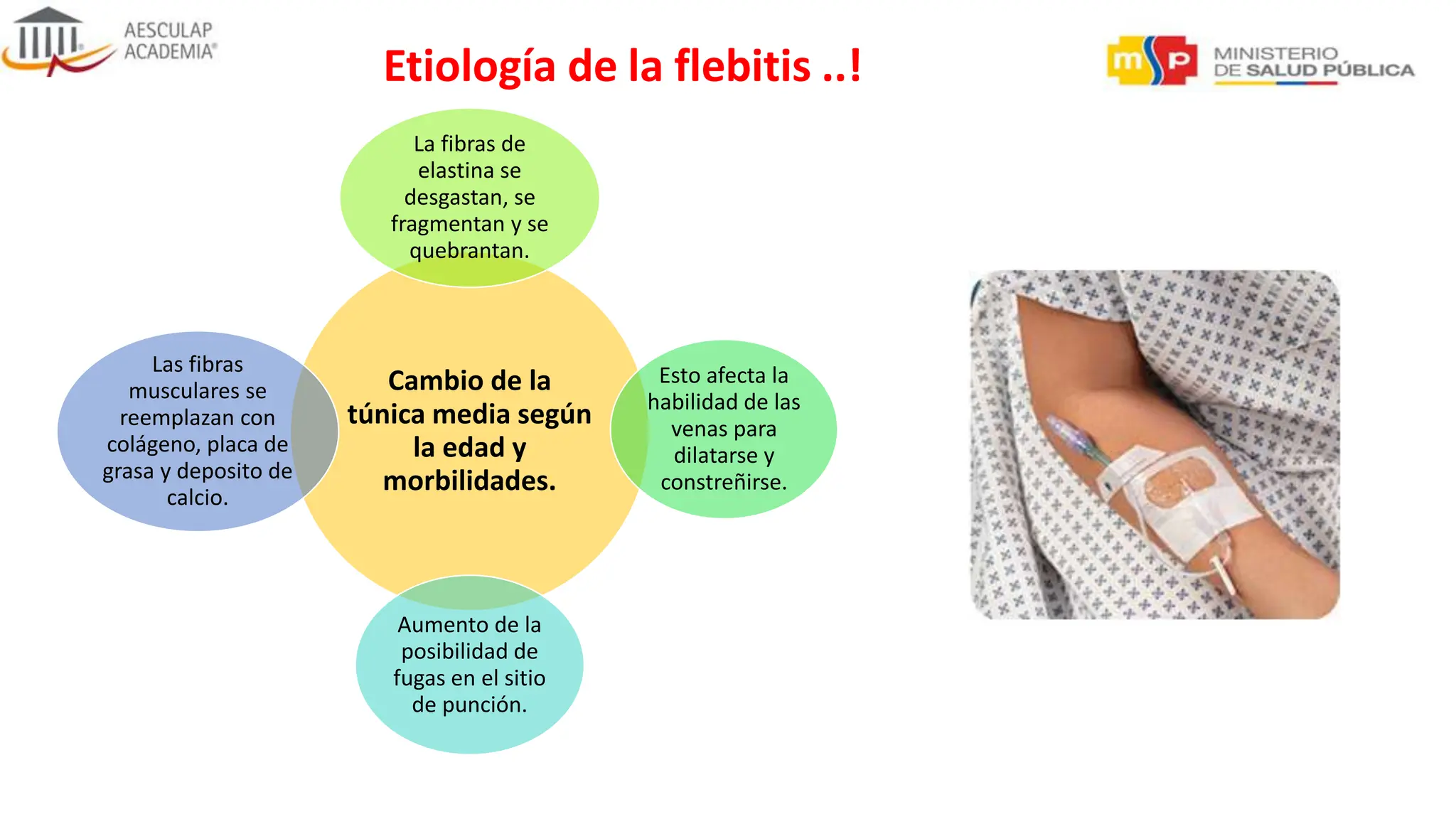 AESCULAP ACADEMIA®

Etiología de la flebitis ..!

msp MINISTERIO DE SALUD PÚBLICA

La fibras de elastina se desgastan, se fragmentan y se quebrantan.

Las fibras musculares se reemplazan con colágeno, placa de grasa y deposito de calcio.

Cambio de la túnica media según la edad y morbilidades.

Esto afecta la habilidad de las venas para dilatarse y constreñirse.

Aumento de la posibilidad de fugas en el sitio de punción.